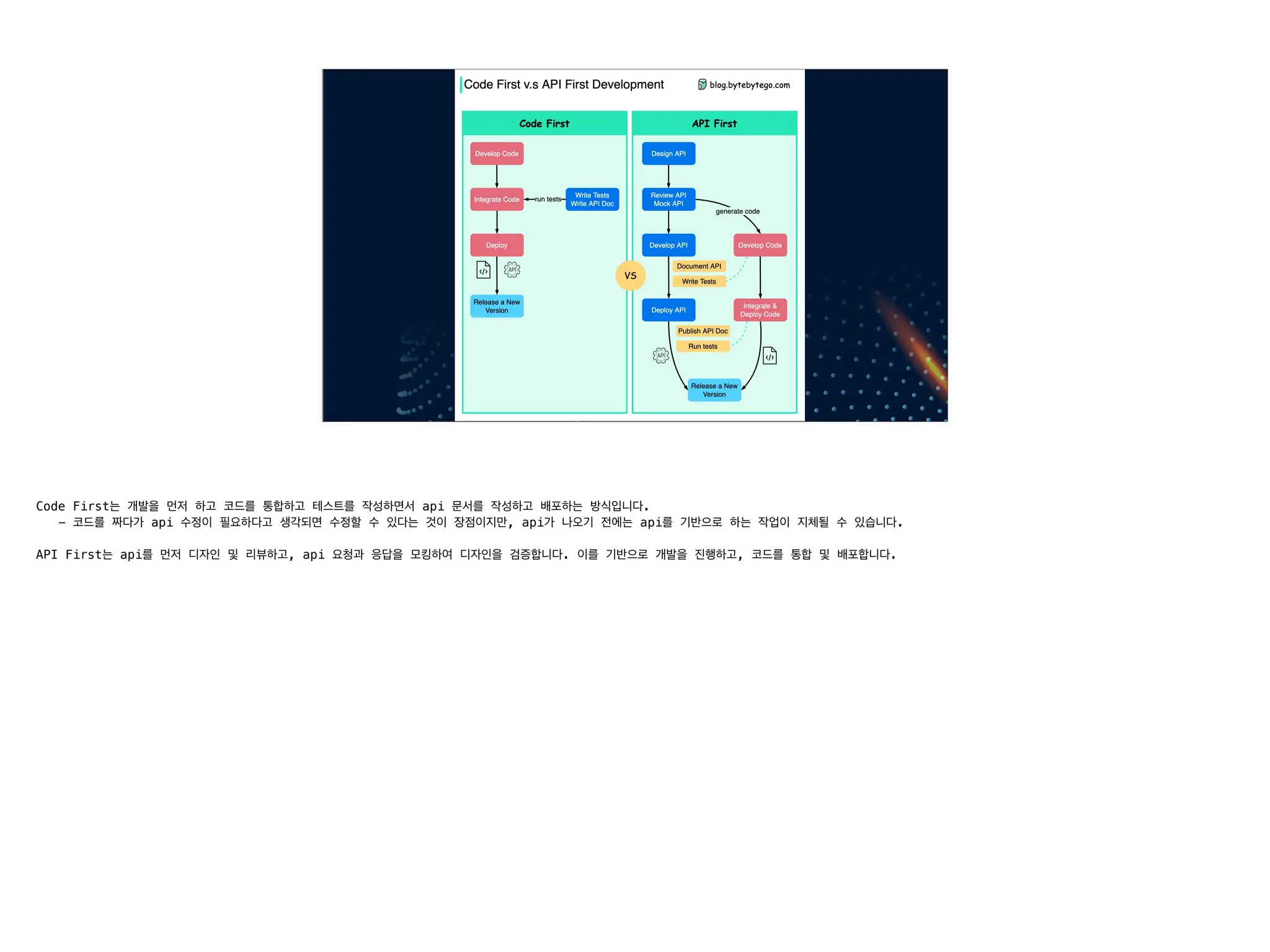 Code First v.s API First Development

blog.bytebytego.com

Code First

Develop Code

Integrate Code

run tests

Write Tests
Write API Doc

Deploy

API

Release a New Version

VS

API First

Design API

Review API
Mock API

generate code

Develop API

Develop Code

Document API

Write Tests

Deploy API

Integrate & Deploy Code

Publish API Doc

Run tests

API

Release a New Version

Code First는 개발을 먼저 하고 코드를 통합하고 테스트를 작성하면서 api 문서를 작성하고 배포하는 방식입니다.
- 코드를 짜다가 api 수정이 필요하다고 생각되면 수정할 수 있다는 것이 장점이지만, api가 나오기 전에는 api를 기반으로 하는 작업이 지체될 수 있습니다.

API First는 api를 먼저 디자인 및 리뷰하고, api 요청과 응답을 모킹하여 디자인을 검증합니다. 이를 기반으로 개발을 진행하고, 코드를 통합 및 배포합니다.